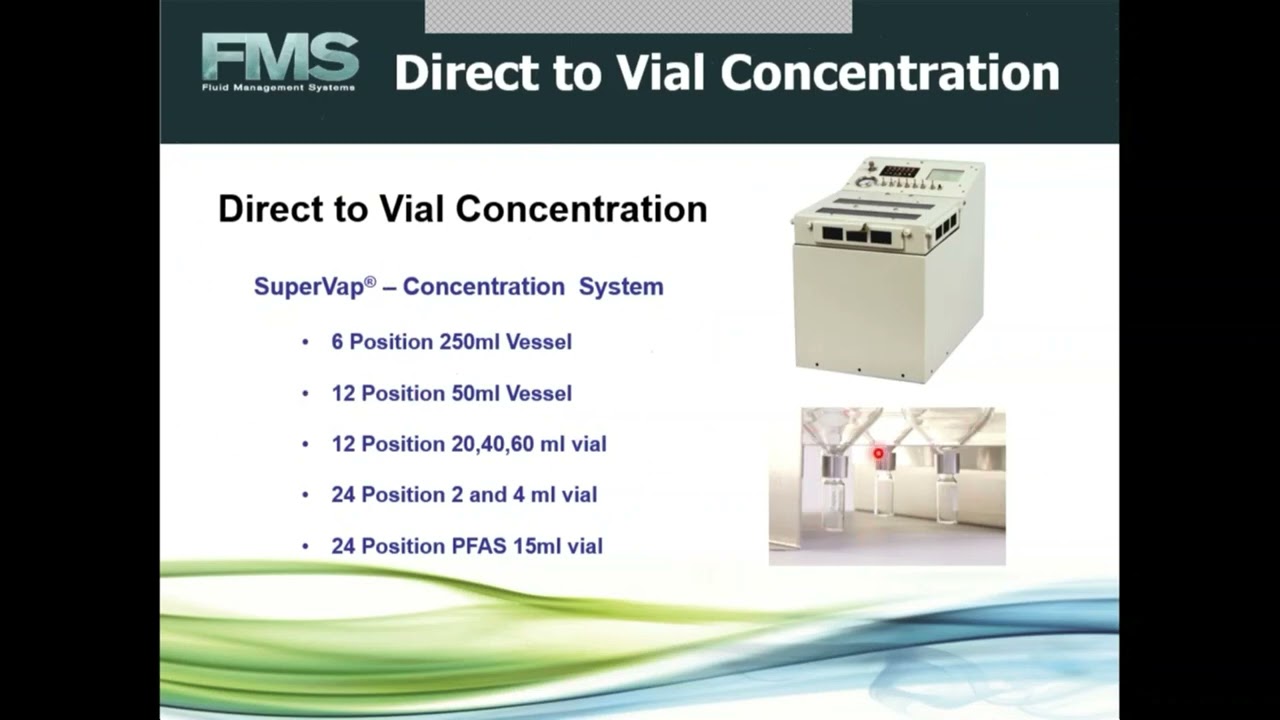 FMS
Fluid Management Systems

Direct to Vial Concentration

Direct to Vial Concentration

SuperVap® – Concentration System

• 6 Position 250ml Vessel

• 12 Position 50ml Vessel

• 12 Position 20,40,60 ml vial

• 24 Position 2 and 4 ml vial

• 24 Position PFAS 15ml vial